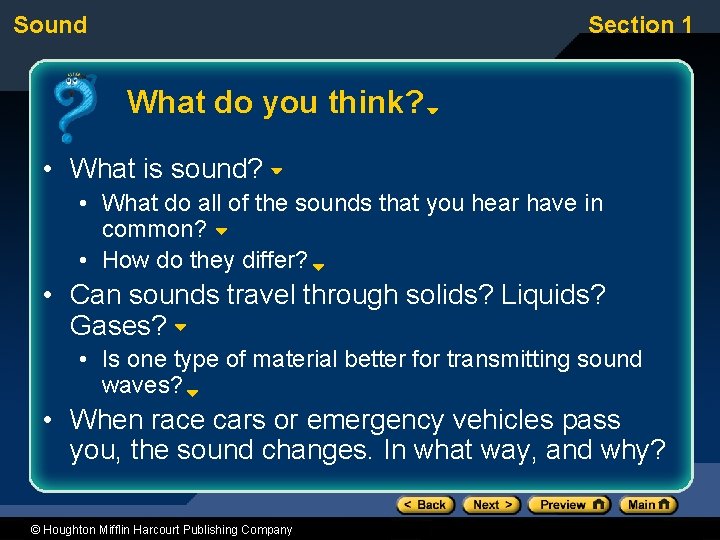 Sound

Section 1

What do you think?

• What is sound?

• What do all of the sounds that you hear have in common?

• How do they differ?

• Can sounds travel through solids? Liquids? Gases?

• Is one type of material better for transmitting sound waves?

• When race cars or emergency vehicles pass you, the sound changes. In what way, and why?

< Back

Next >

Preview

Main

© Houghton Mifflin Harcourt Publishing Company